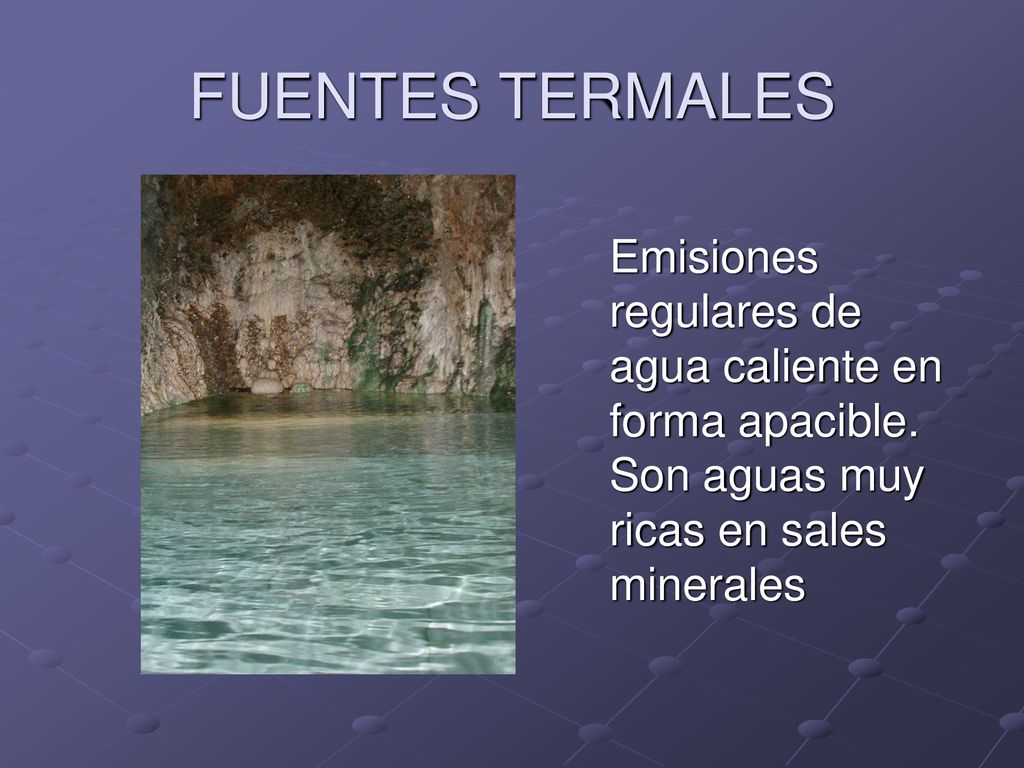 FUENTES TERMALES

Emisiones regulares de agua caliente en forma apacible. Son aguas muy ricas en sales minerales